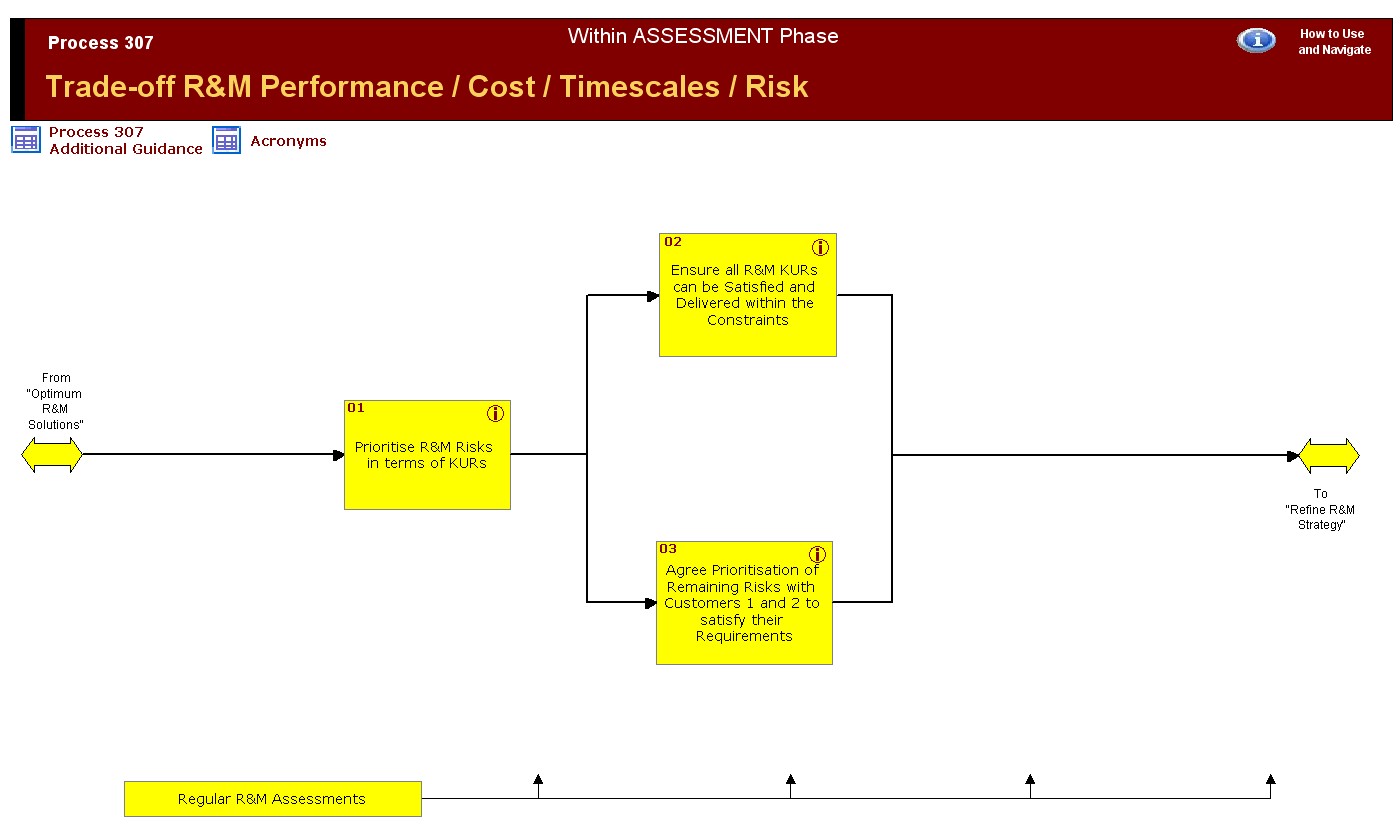 Process 307

Within ASSESSMENT Phase

How to Use and Navigate

Trade-off R&M Performance / Cost / Timescales / Risk

Process 307 Additional Guidance

Acronyms

From "Optimum R&M Solutions"

01

Prioritise R&M Risks in terms of KURs

02

Ensure all R&M KURs can be Satisfied and Delivered within the Constraints

03

Agree Prioritisation of Remaining Risks with Customers 1 and 2 to satisfy their Requirements

To "Refine R&M Strategy"

Regular R&M Assessments